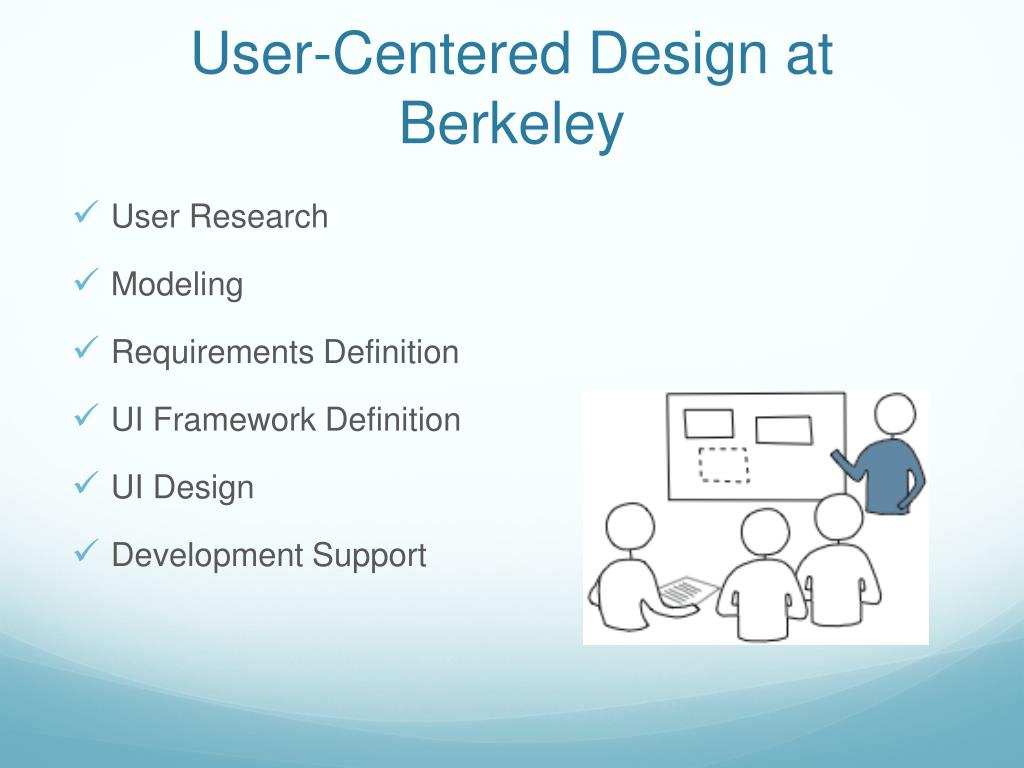 User-Centered Design at Berkeley

✓ User Research
✓ Modeling
✓ Requirements Definition
✓ UI Framework Definition
✓ UI Design
✓ Development Support